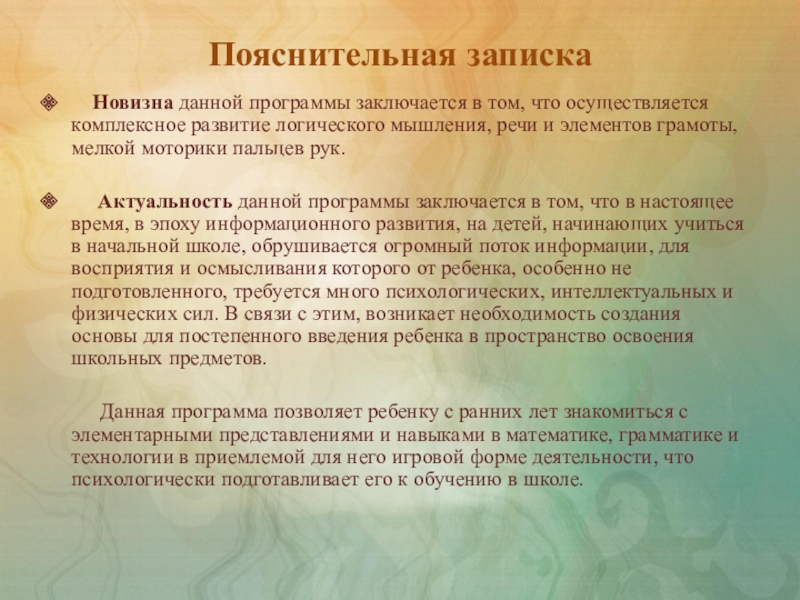 Пояснительная записка

Новизна данной программы заключается в том, что осуществляется комплексное развитие логического мышления, речи и элементов грамоты, мелкой моторики пальцев рук.

Актуальность данной программы заключается в том, что в настоящее время, в эпоху информационного развития, на детей, начинающих учиться в начальной школе, обрушивается огромный поток информации, для восприятия и осмысливания которого от ребенка, особенно не подготовленного, требуется много психологических, интеллектуальных и физических сил. В связи с этим, возникает необходимость создания основы для постепенного введения ребенка в пространство освоения школьных предметов.

Данная программа позволяет ребенку с ранних лет знакомиться с элементарными представлениями и навыками в математике, грамматике и технологии в приемлемой для него игровой форме деятельности, что психологически подготавливает его к обучению в школе.